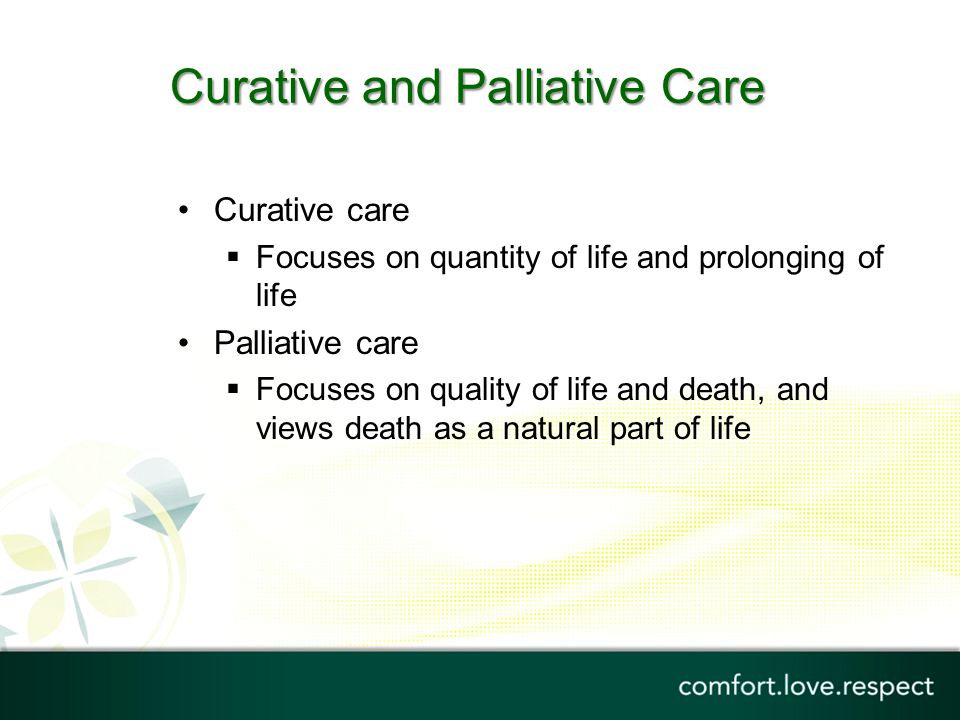 Curative and Palliative Care

• Curative care
  ▪ Focuses on quantity of life and prolonging of life
• Palliative care
  ▪ Focuses on quality of life and death, and views death as a natural part of life

comfort.love.respect